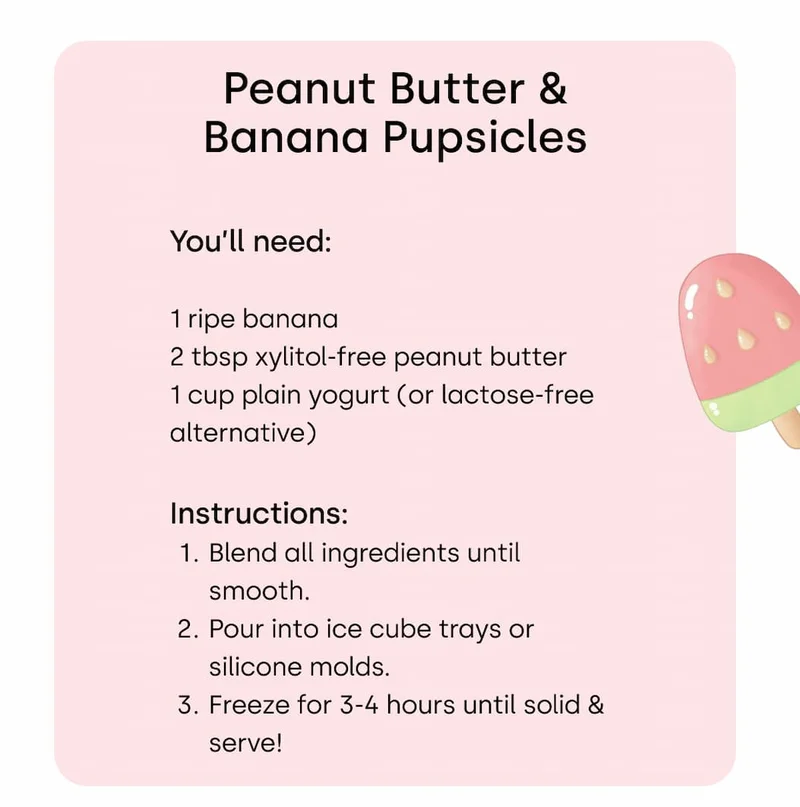 Peanut Butter & Banana Pupsicles

You'll need:

1 ripe banana
2 tbsp xylitol-free peanut butter
1 cup plain yogurt (or lactose-free alternative)

Instructions:
1. Blend all ingredients until smooth.
2. Pour into ice cube trays or silicone molds.
3. Freeze for 3-4 hours until solid & serve!